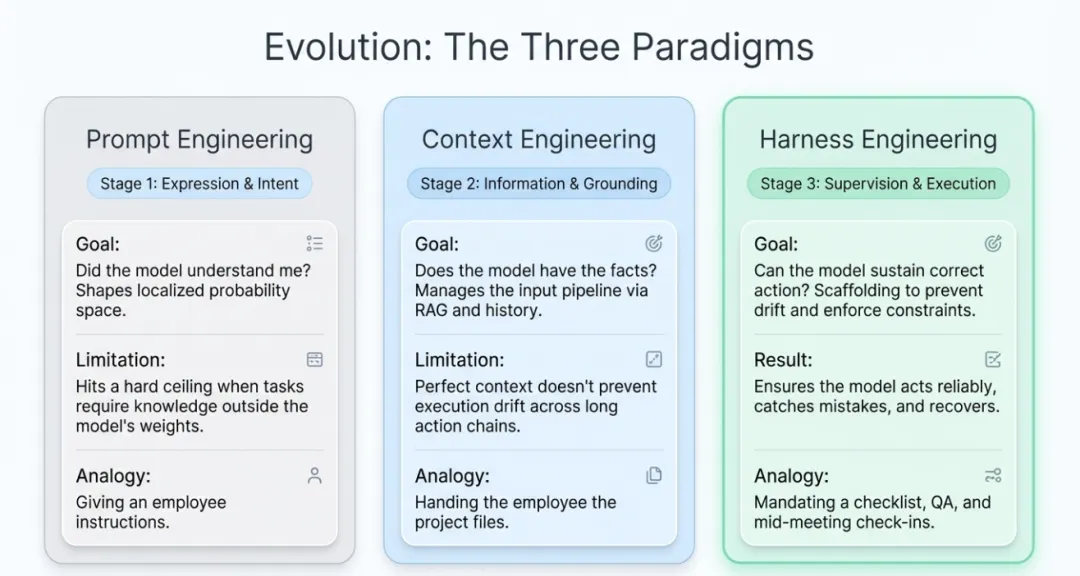 Evolution: The Three Paradigms

Prompt Engineering

Stage 1: Expression & Intent

Goal:
Did the model understand me? Shapes localized probability space.

Limitation:
Hits a hard ceiling when tasks require knowledge outside the model's weights.

Analogy:
Giving an employee instructions.

Context Engineering

Stage 2: Information & Grounding

Goal:
Does the model have the facts? Manages the input pipeline via RAG and history.

Limitation:
Perfect context doesn't prevent execution drift across long action chains.

Analogy:
Handing the employee the project files.

Harness Engineering

Stage 3: Supervision & Execution

Goal:
Can the model sustain correct action? Scaffolding to prevent drift and enforce constraints.

Result:
Ensures the model acts reliably, catches mistakes, and recovers.

Analogy:
Mandating a checklist, QA, and mid-meeting check-ins.